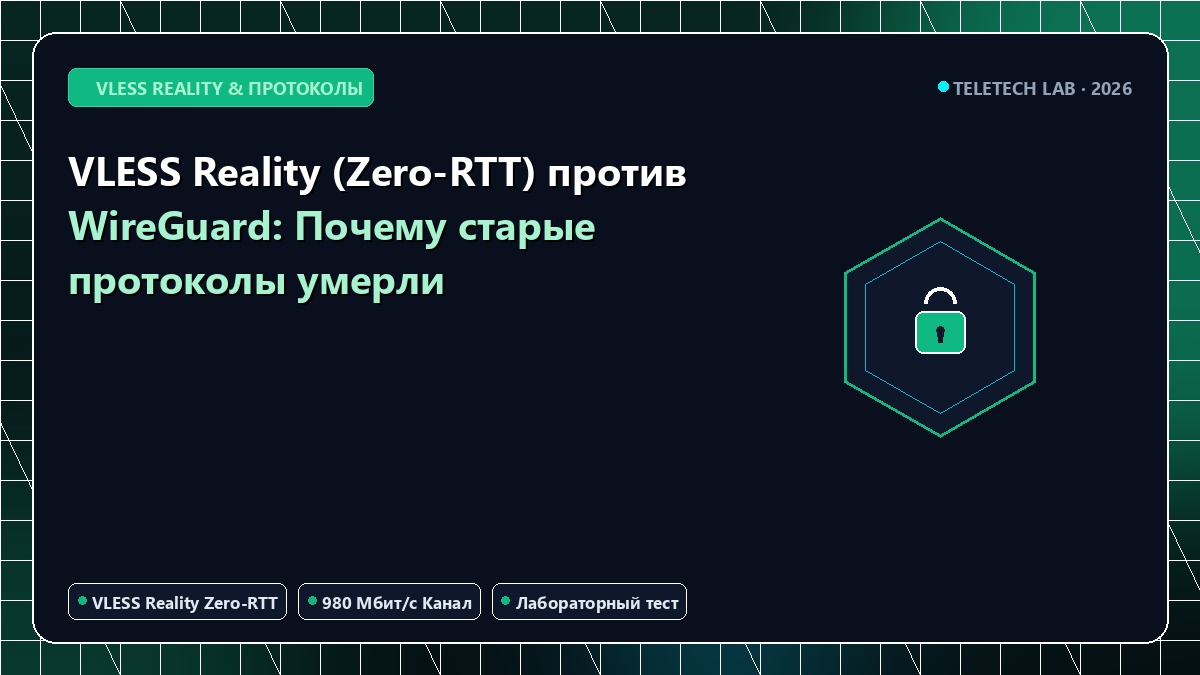 VLESS REALITY & ПРОТОКОЛЫ

TELETECH LAB · 2026

VLESS Reality (Zero-RTT) против WireGuard: Почему старые протоколы умерли

VLESS Reality Zero-RTT

980 Мбит/с Канал

Лабораторный тест